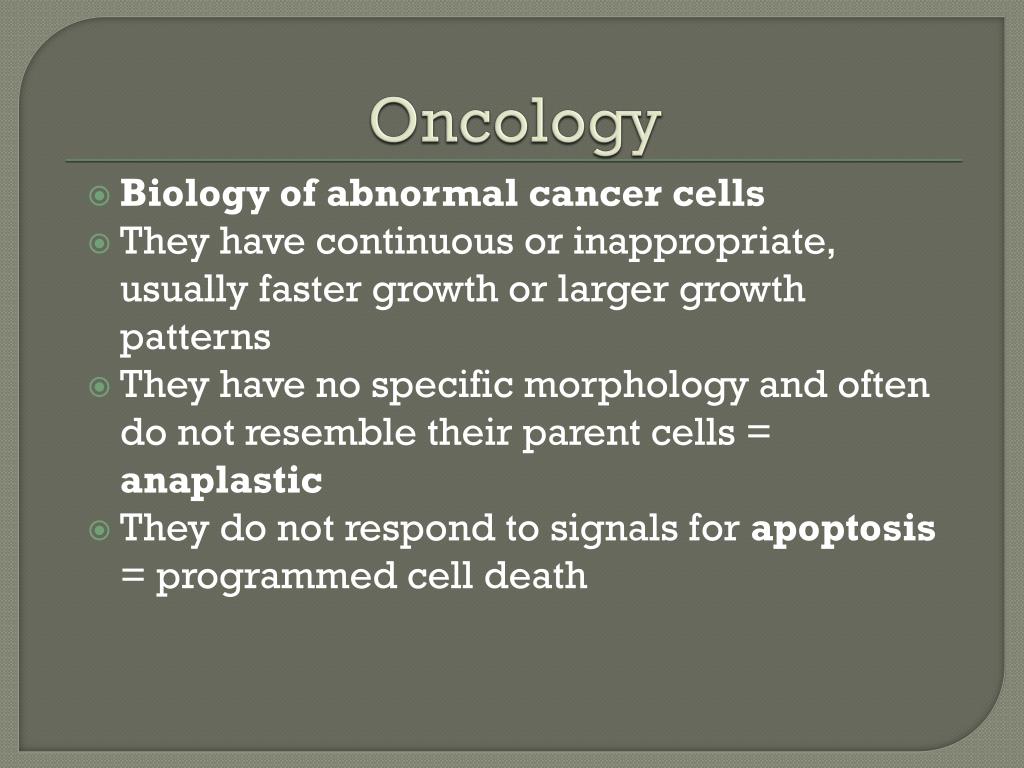 Oncology

Biology of abnormal cancer cells

They have continuous or inappropriate, usually faster growth or larger growth patterns

They have no specific morphology and often do not resemble their parent cells = anaplastic

They do not respond to signals for apoptosis = programmed cell death